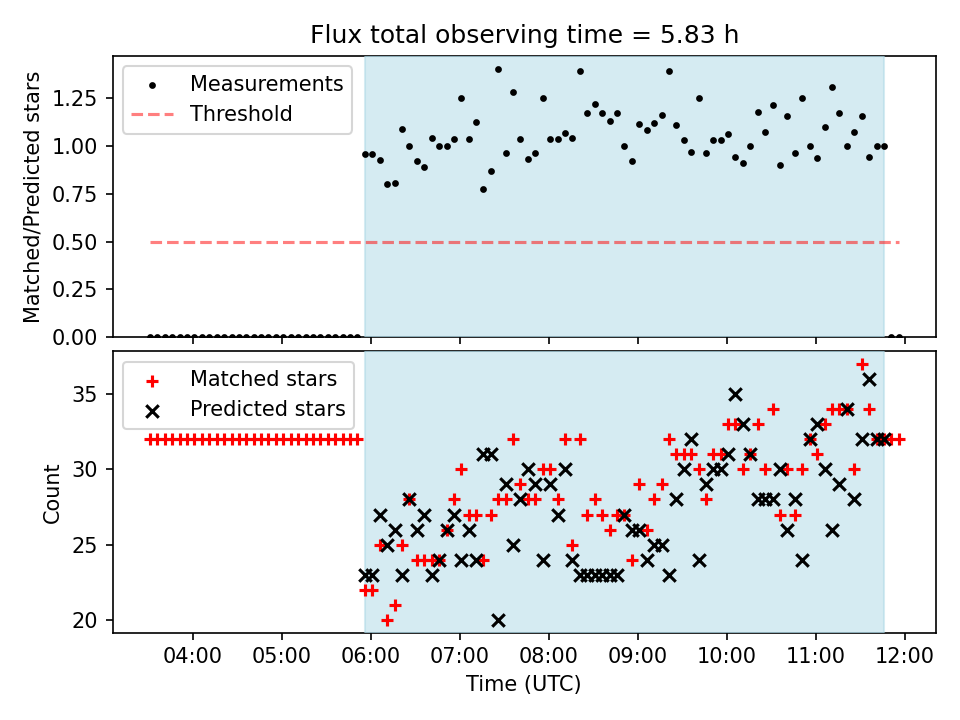 Flux total observing time = 5.83 h

Measurements
Threshold

Matched/Predicted stars

1.25
1.00
0.75
0.50
0.25
0.00

Matched stars
Predicted stars

Count

35
30
25
20

04:00
05:00
06:00
07:00
08:00
09:00
10:00
11:00
12:00

Time (UTC)